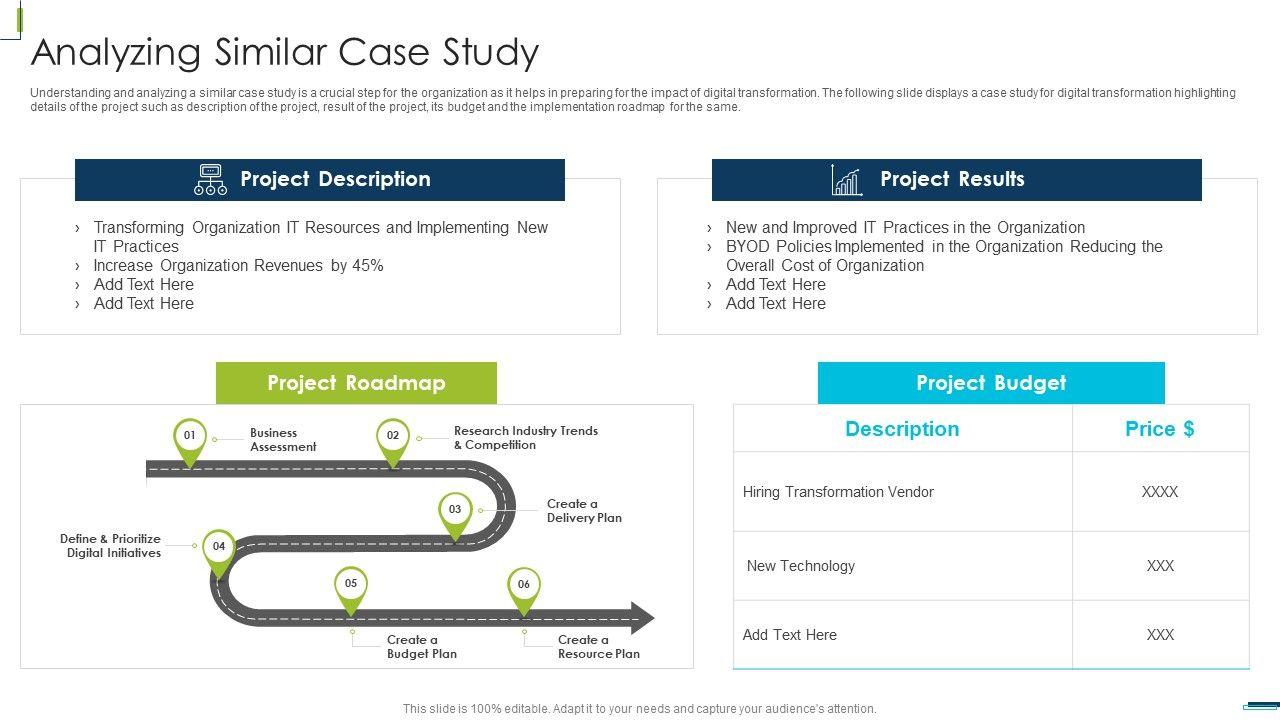 Analyzing Similar Case Study

Understanding and analyzing a similar case study is a crucial step for the organization as it helps in preparing for the impact of digital transformation. The following slide displays a case study for digital transformation highlighting details of the project such as description of the project, result of the project, its budget and the implementation roadmap for the same.

Project Description

› Transforming Organization IT Resources and Implementing New IT Practices
› Increase Organization Revenues by 45%
› Add Text Here
› Add Text Here

Project Results

› New and Improved IT Practices in the Organization
› BYOD Policies Implemented in the Organization Reducing the Overall Cost of Organization
› Add Text Here
› Add Text Here

Project Roadmap

01 Business Assessment
02 Research Industry Trends & Competition
03 Create a Delivery Plan
04 Define & Prioritize Digital Initiatives
05 Create a Budget Plan
06 Create a Resource Plan

Project Budget

| Description | Price $ |
|---|---|
| Hiring Transformation Vendor | XXXX |
| New Technology | XXX |
| Add Text Here | XXX |

This slide is 100% editable. Adapt it to your needs and capture your audience's attention.